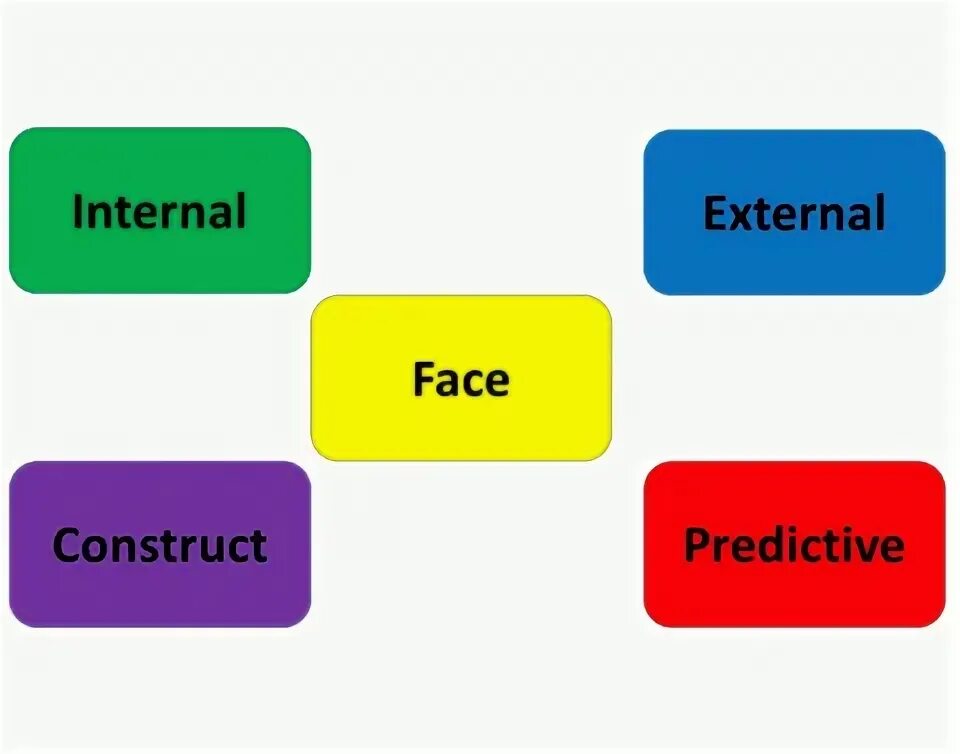 Internal

External

Face

Construct

Predictive